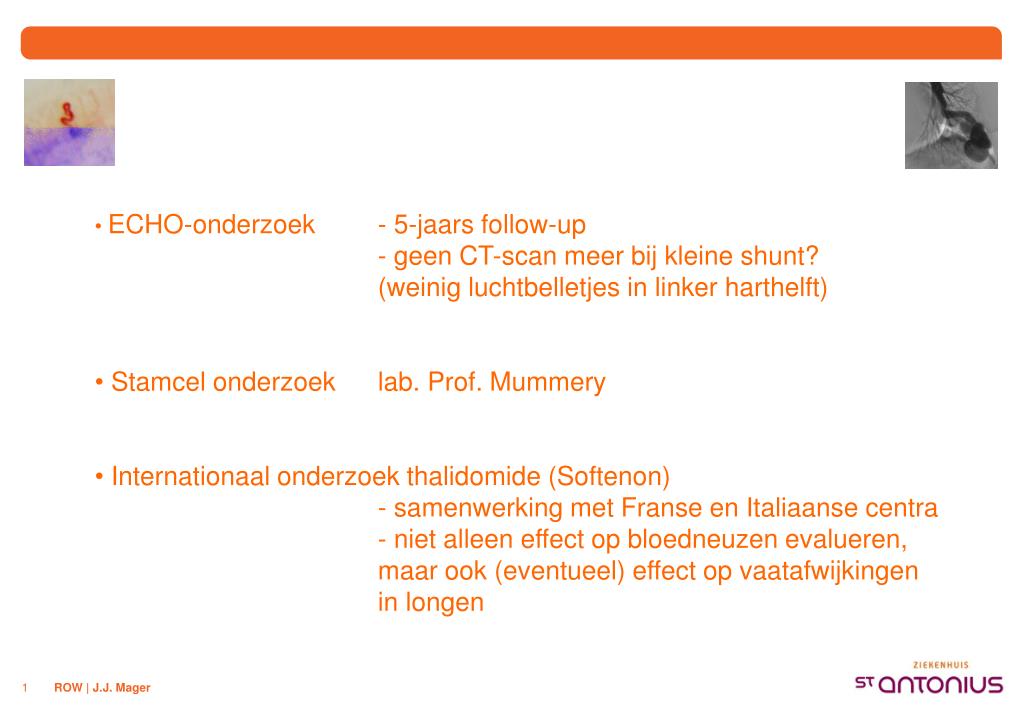 • ECHO-onderzoek - 5-jaars follow-up
- geen CT-scan meer bij kleine shunt?
(weinig luchtbelletjes in linker harthelft)

• Stamcel onderzoek lab. Prof. Mummery

• Internationaal onderzoek thalidomide (Softenon)
- samenwerking met Franse en Italiaanse centra
- niet alleen effect op bloedneuzen evalueren, maar ook (eventueel) effect op vaatafwijkingen in longen

1 ROW | J.J. Mager

ZIEKENHUIS
ST ANTONIUS